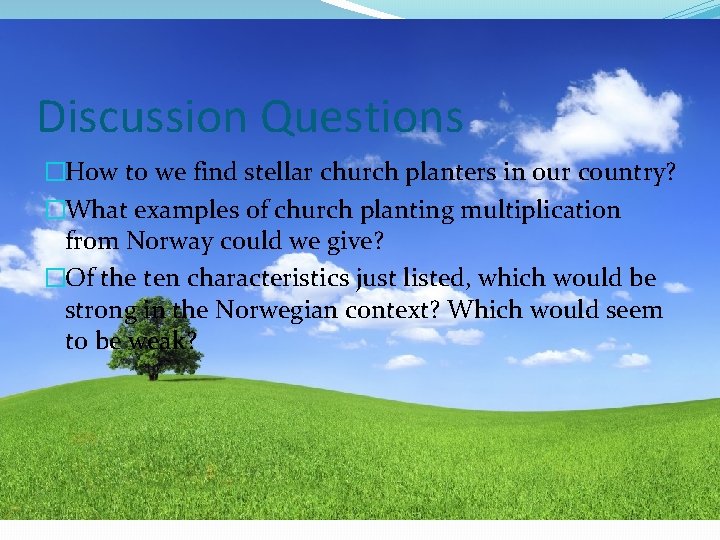 Discussion Questions

□How to we find stellar church planters in our country?

□What examples of church planting multiplication from Norway could we give?

□Of the ten characteristics just listed, which would be strong in the Norwegian context? Which would seem to be weak?